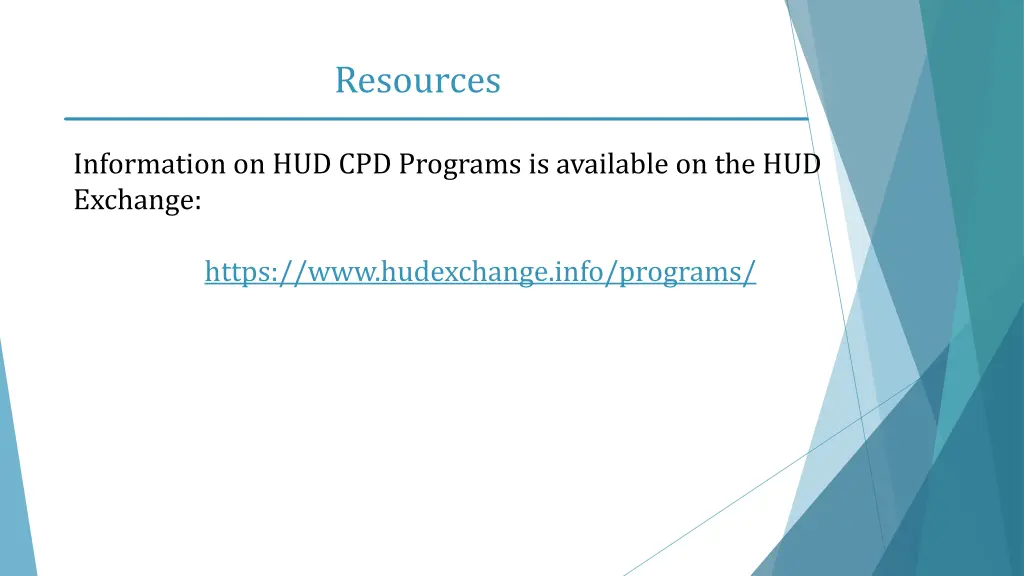 Resources

Information on HUD CPD Programs is available on the HUD Exchange:

https://www.hudexchange.info/programs/